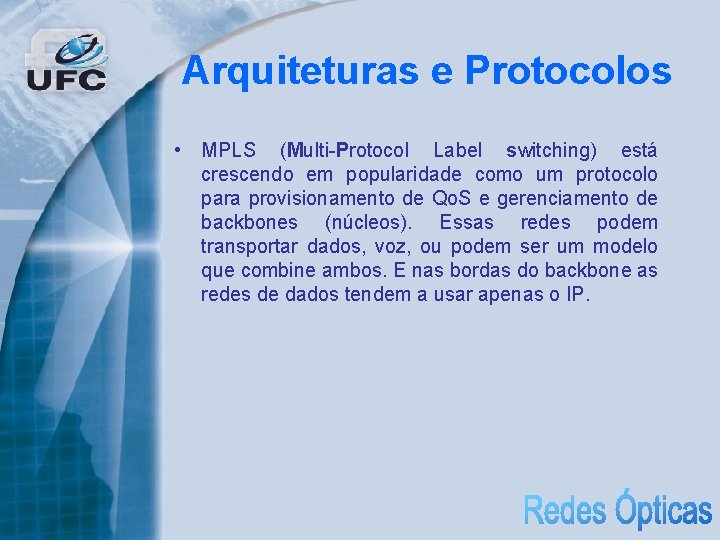 UFC

Arquiteturas e Protocolos

• MPLS (Multi-Protocol Label switching) está crescendo em popularidade como um protocolo para provisionamento de QoS e gerenciamento de backbones (núcleos). Essas redes podem transportar dados, voz, ou podem ser um modelo que combine ambos. E nas bordas do backbone as redes de dados tendem a usar apenas o IP.

Redes Ópticas